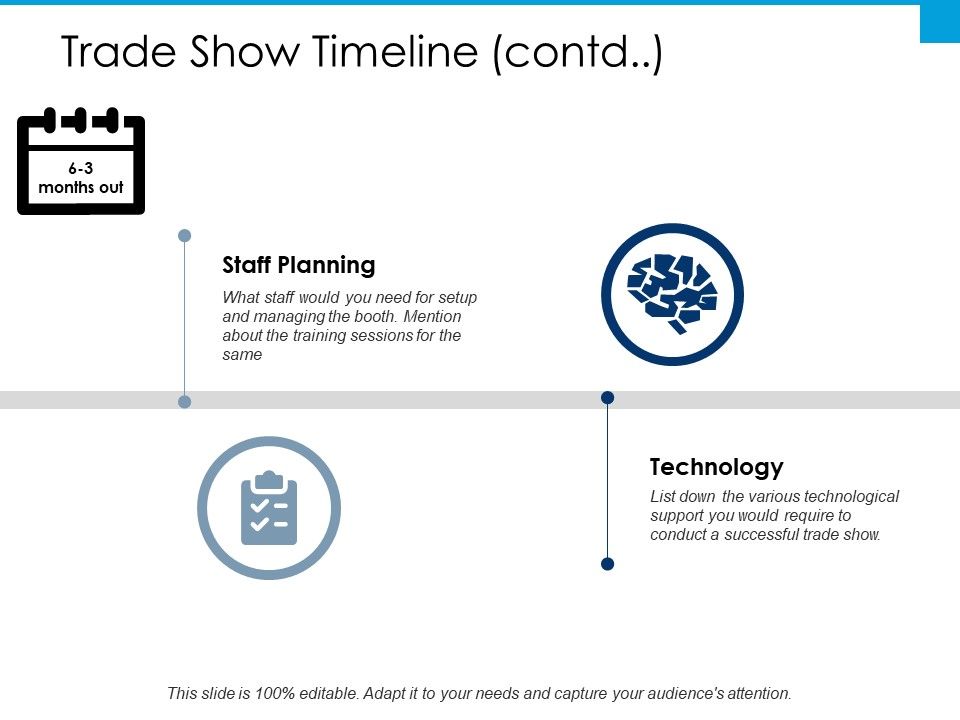 Trade Show Timeline (contd..)

6-3 months out

Staff Planning

What staff would you need for setup and managing the booth. Mention about the training sessions for the same

Technology

List down the various technological support you would require to conduct a successful trade show.

This slide is 100% editable. Adapt it to your needs and capture your audience's attention.